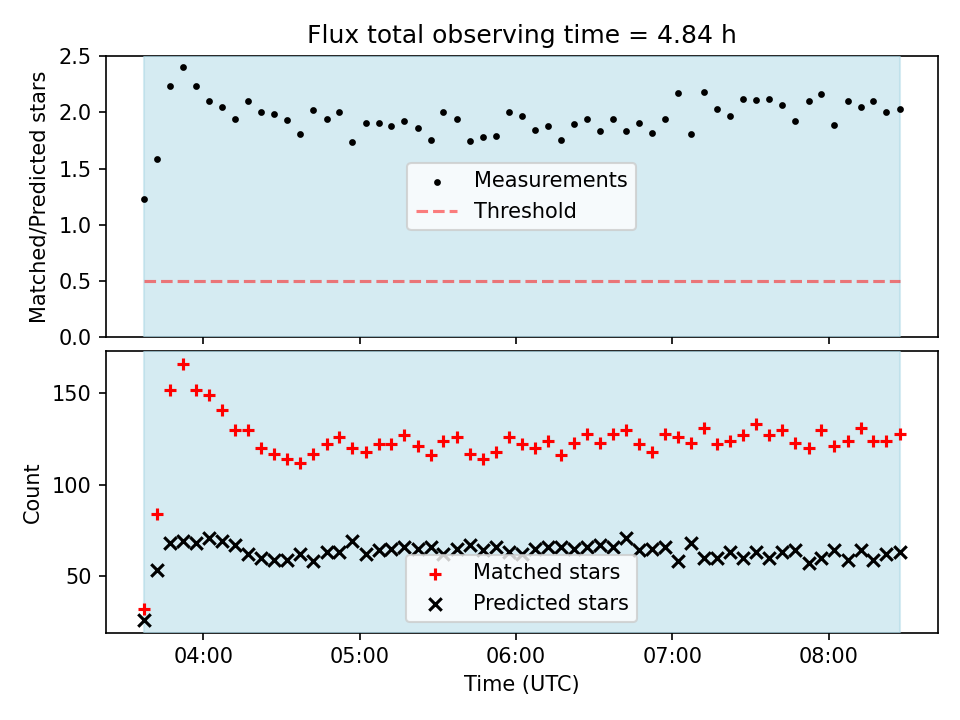 Flux total observing time = 4.84 h

Matched/Predicted stars

2.5
2.0
1.5
1.0
0.5
0.0

Measurements
Threshold

Count

150
100
50

Matched stars
Predicted stars

04:00
05:00
06:00
07:00
08:00

Time (UTC)